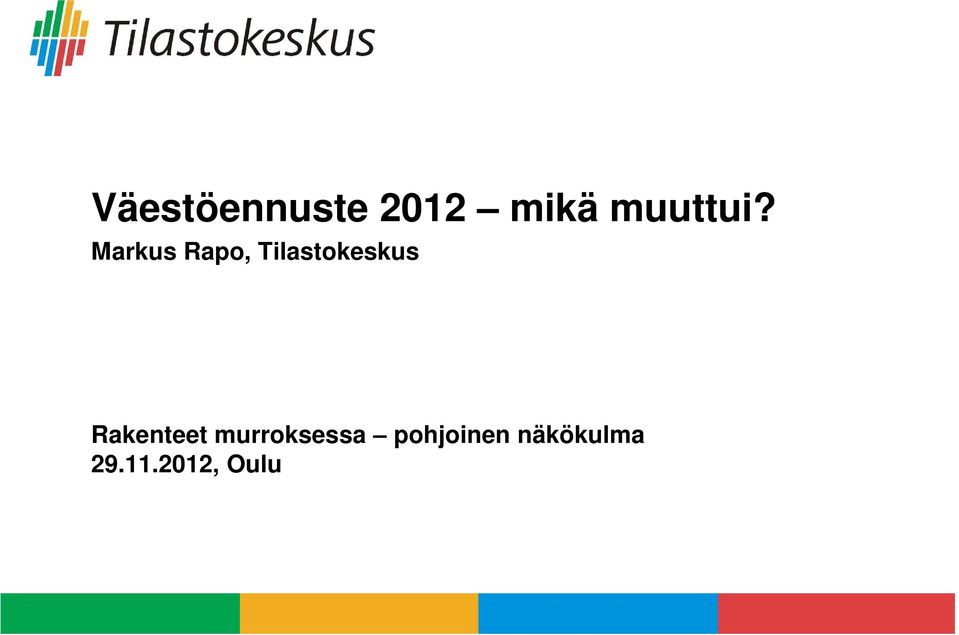 Tilastokeskus

Väestöennuste 2012 – mikä muuttui?
Markus Rapo, Tilastokeskus

Rakenteet murroksessa – pohjoinen näkökulma
29.11.2012, Oulu